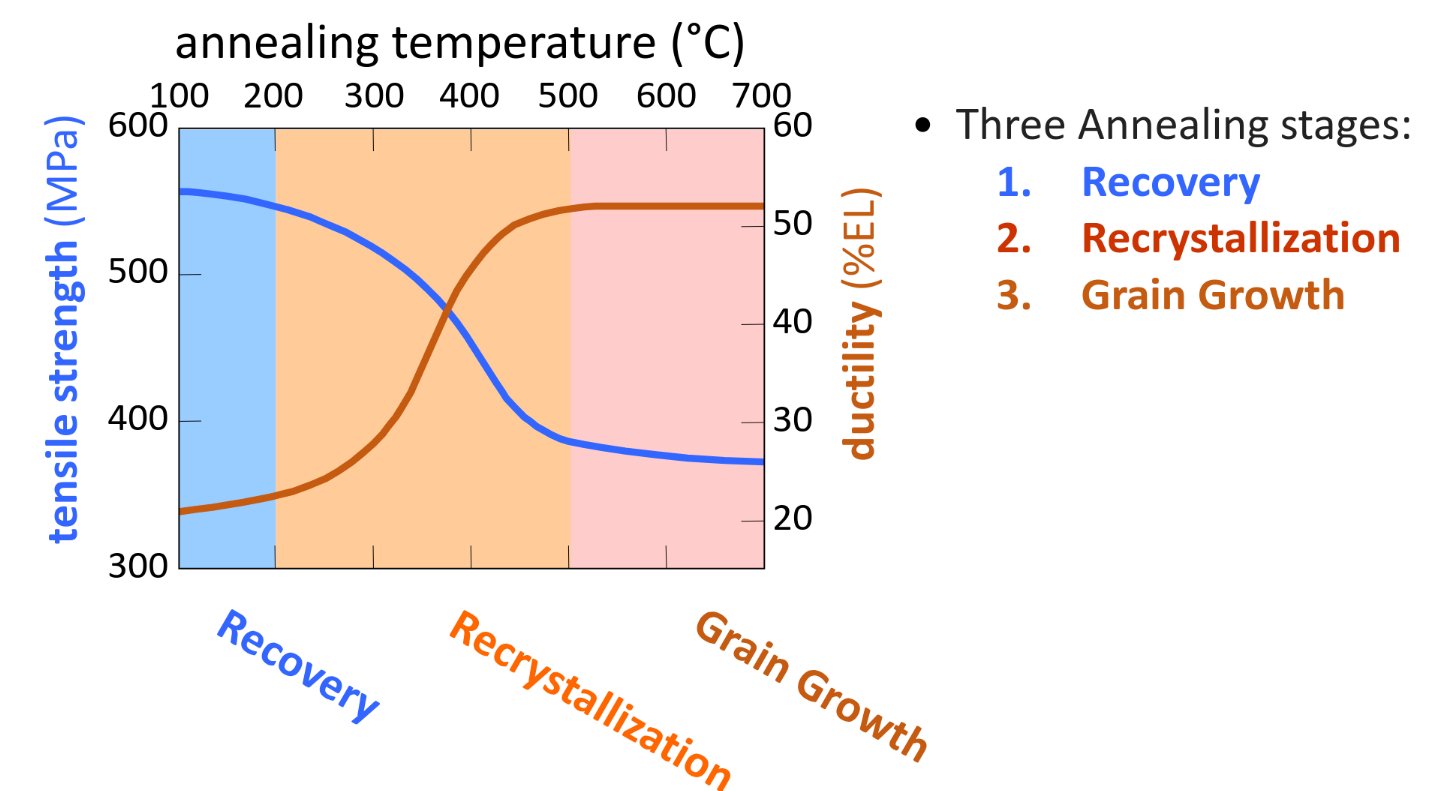 annealing temperature (°C)

100 200 300 400 500 600 700

tensile strength (MPa)

600
500
400
300

ductility (%EL)

60
50
40
30
20

Recovery

Recrystallization

Grain Growth

• Three Annealing stages:
1. Recovery
2. Recrystallization
3. Grain Growth